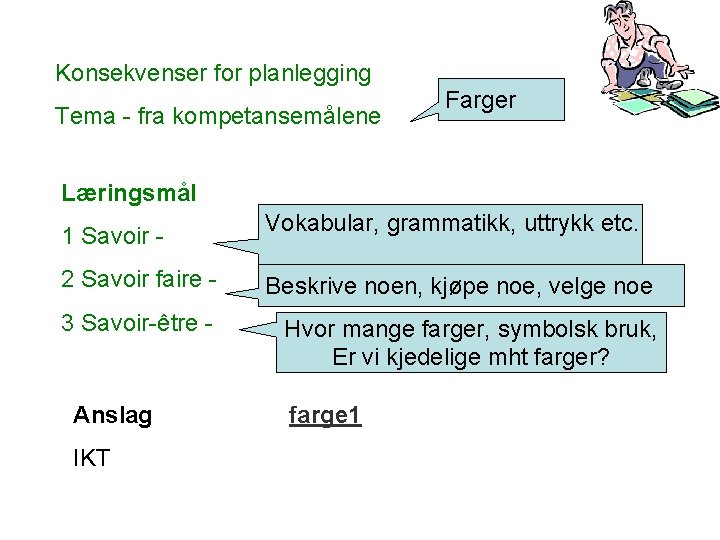 Konsekvenser for planlegging

Tema - fra kompetansemålene

Farger

Læringsmål

1 Savoir -

Vokabular, grammatikk, uttrykk etc.

2 Savoir faire -

Beskrive noen, kjøpe noe, velge noe

3 Savoir-être -

Hvor mange farger, symbolsk bruk, Er vi kjedelige mht farger?

Anslag

farge1

IKT